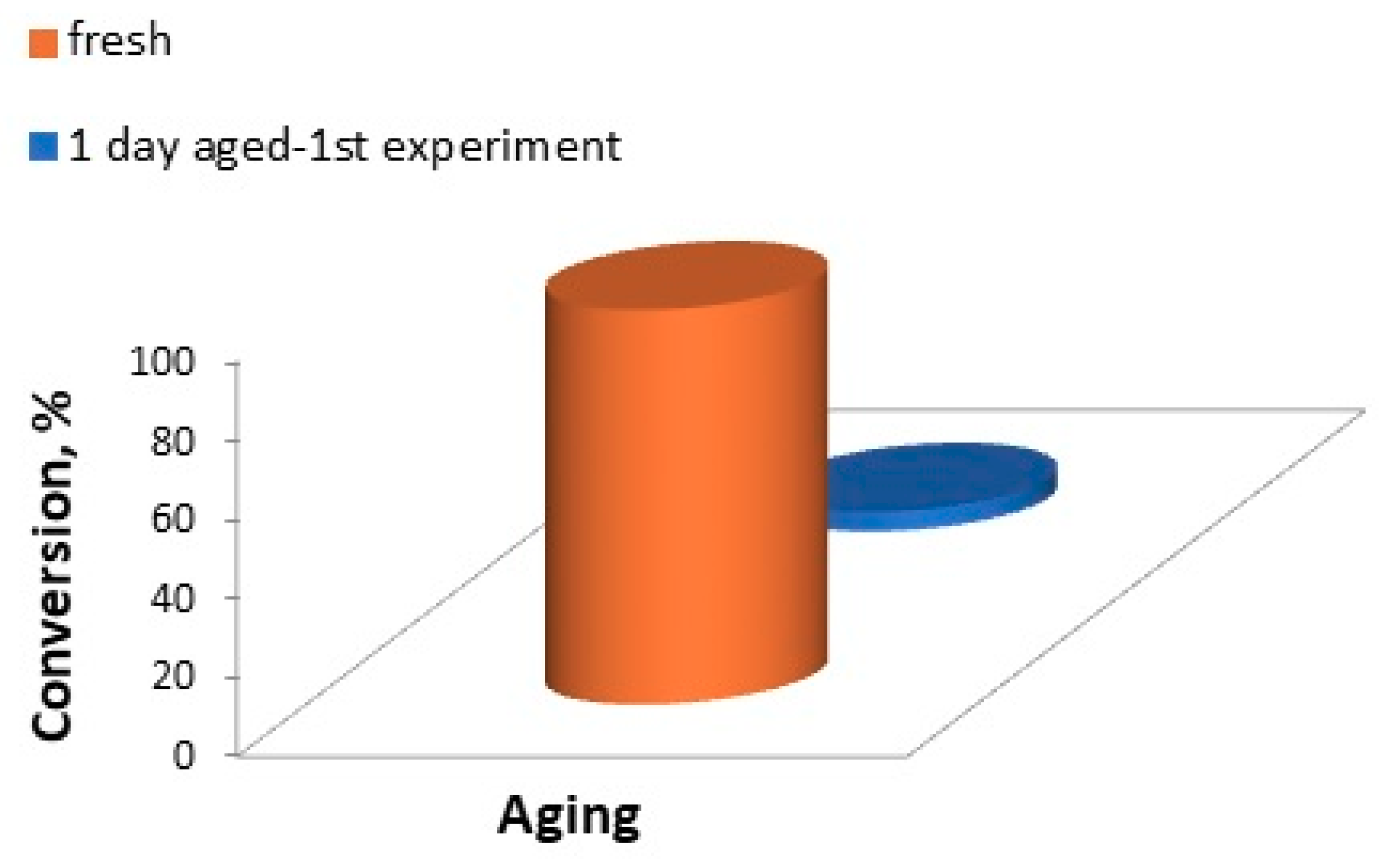 fresh

1 day aged-1st experiment

Conversion, %

100
80
60
40
20
0

Aging